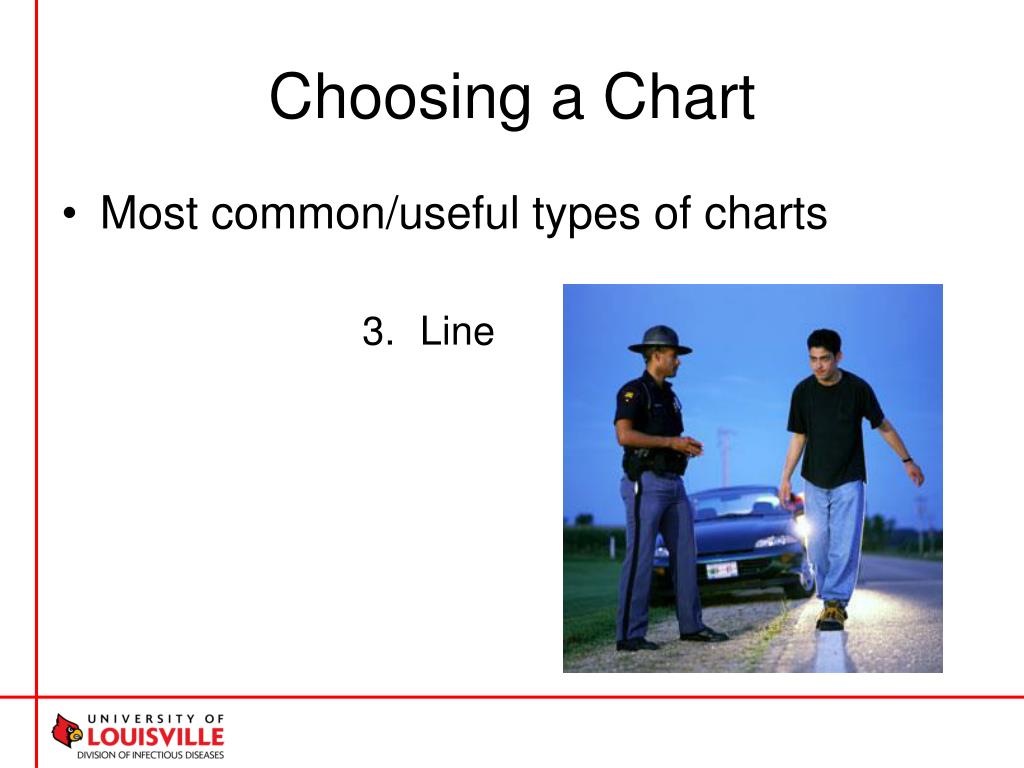 Choosing a Chart

• Most common/useful types of charts

3. Line

UNIVERSITY OF
LOUISVILLE
DIVISION OF INFECTIOUS DISEASES